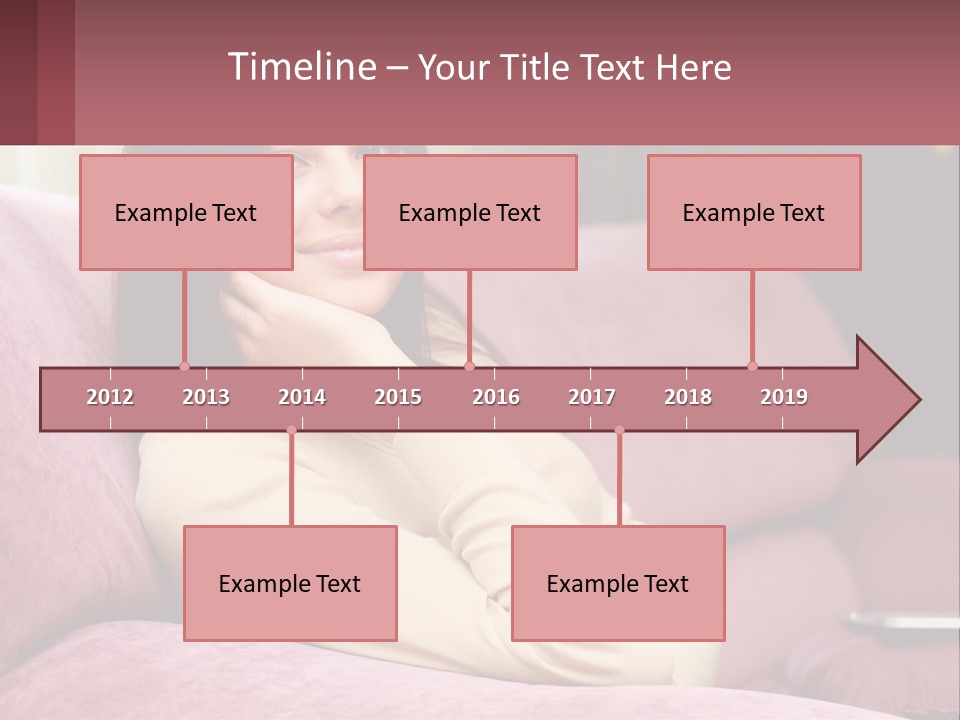 Timeline – Your Title Text Here

Example Text

Example Text

Example Text

2012 2013 2014 2015 2016 2017 2018 2019

Example Text

Example Text